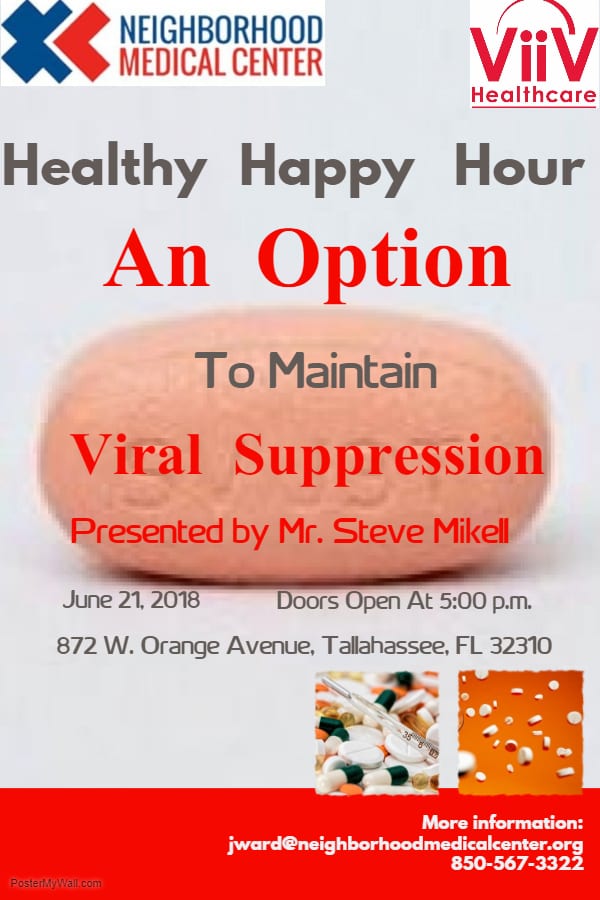 NEIGHBORHOOD MEDICAL CENTER

ViiV Healthcare

Healthy Happy Hour

An Option

To Maintain

Viral Suppression

Presented by Mr. Steve Mikell

June 21, 2018 Doors Open At 5:00 p.m.

872 W. Orange Avenue, Tallahassee, FL 32310

More information:
jward@neighborhoodmedicalcenter.org
850-567-3322

PosterMyWall.com